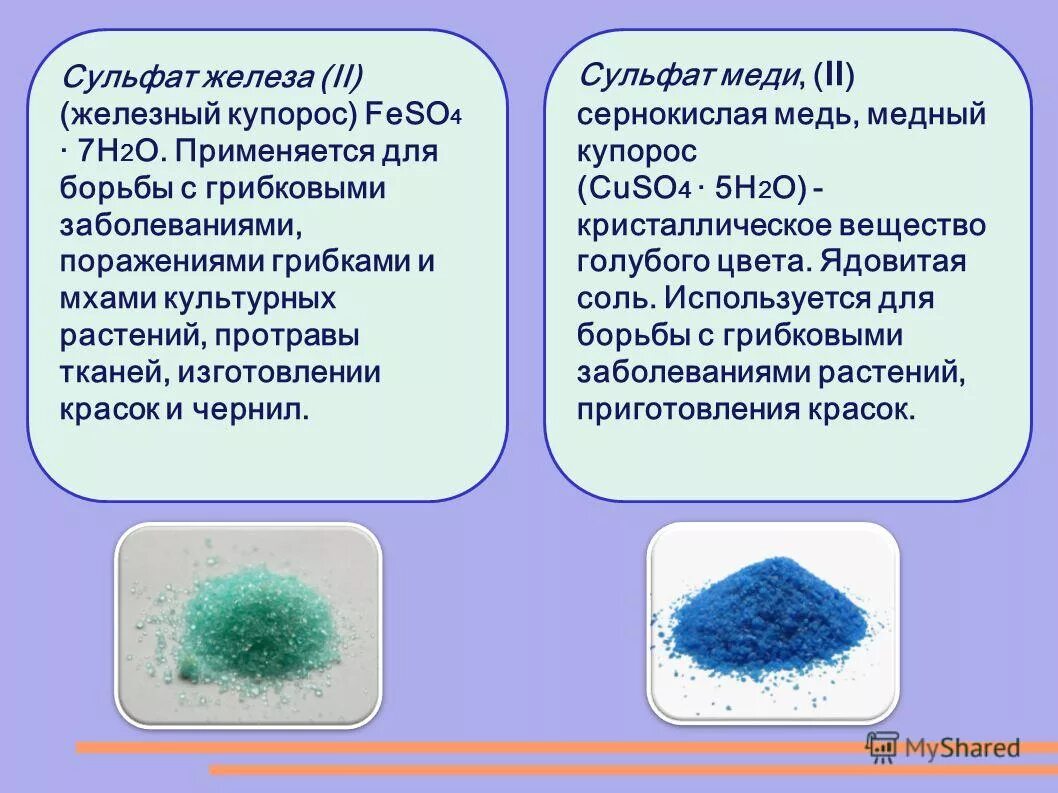 Сульфат железа (II) (железный купорос) $FeSO_4 \cdot 7H_2O$. Применяется для борьбы с грибковыми заболеваниями, поражениями грибками и мхами культурных растений, протравы тканей, изготовлении красок и чернил.

Сульфат меди, (II) сернокислая медь, медный купорос ($CuSO_4 \cdot 5H_2O$) - кристаллическое вещество голубого цвета. Ядовитая соль. Используется для борьбы с грибковыми заболеваниями растений, приготовления красок.

MyShared